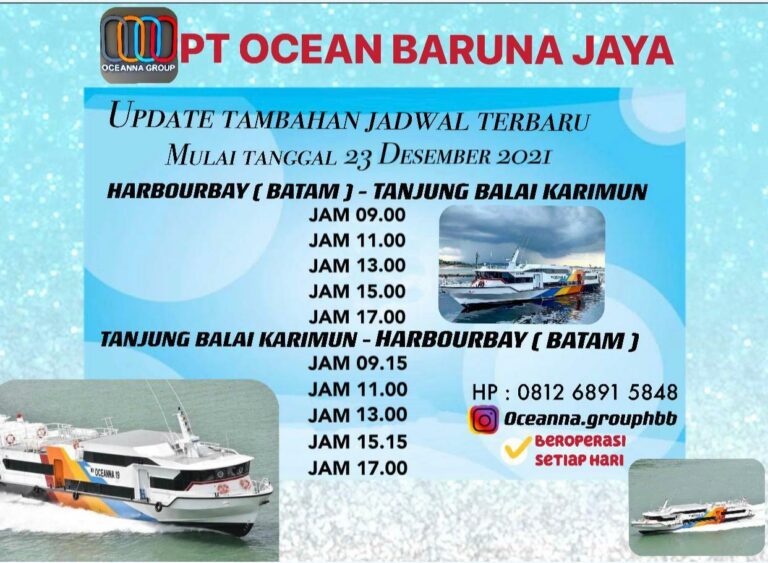 OCEANNA GROUP

PT OCEAN BARUNA JAYA

UPDATE TAMBAHAN JADWAL TERBARU
MULAI TANGGAL 23 DESEMBER 2021

HARBOURBAY ( BATAM ) - TANJUNG BALAI KARIMUN
JAM 09.00
JAM 11.00
JAM 13.00
JAM 15.00
JAM 17.00

TANJUNG BALAI KARIMUN - HARBOURBAY ( BATAM )
JAM 09.15
JAM 11.00
JAM 13.00
JAM 15.15
JAM 17.00

HP : 0812 6891 5848
Oceanna.grouphbb
BEROPERASI SETIAP HARI

OCEANNA 19